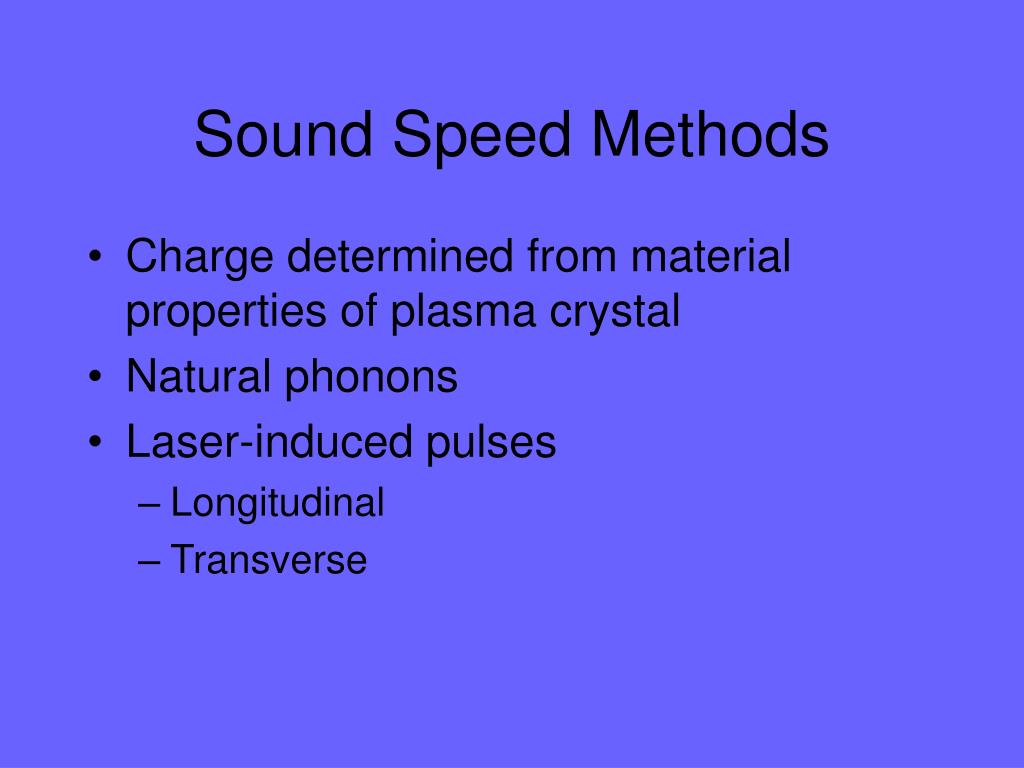 Sound Speed Methods

• Charge determined from material properties of plasma crystal
• Natural phonons
• Laser-induced pulses
– Longitudinal
– Transverse